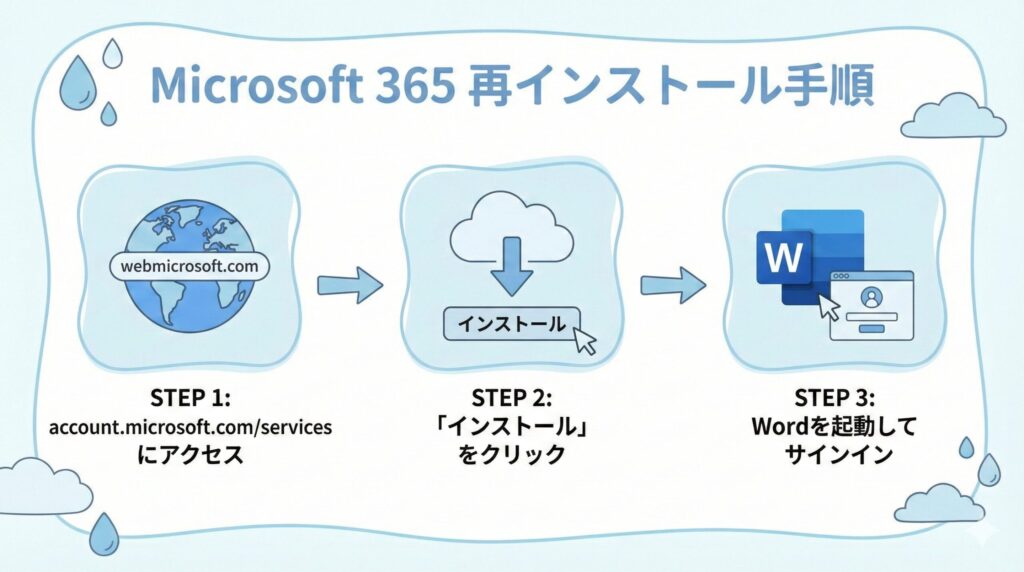 Microsoft 365 再インストール手順

webmicrosoft.com

インストール

W

STEP 1:
account.microsoft.com/services
にアクセス

STEP 2:
「インストール」
をクリック

STEP 3:
Wordを起動して
サインイン